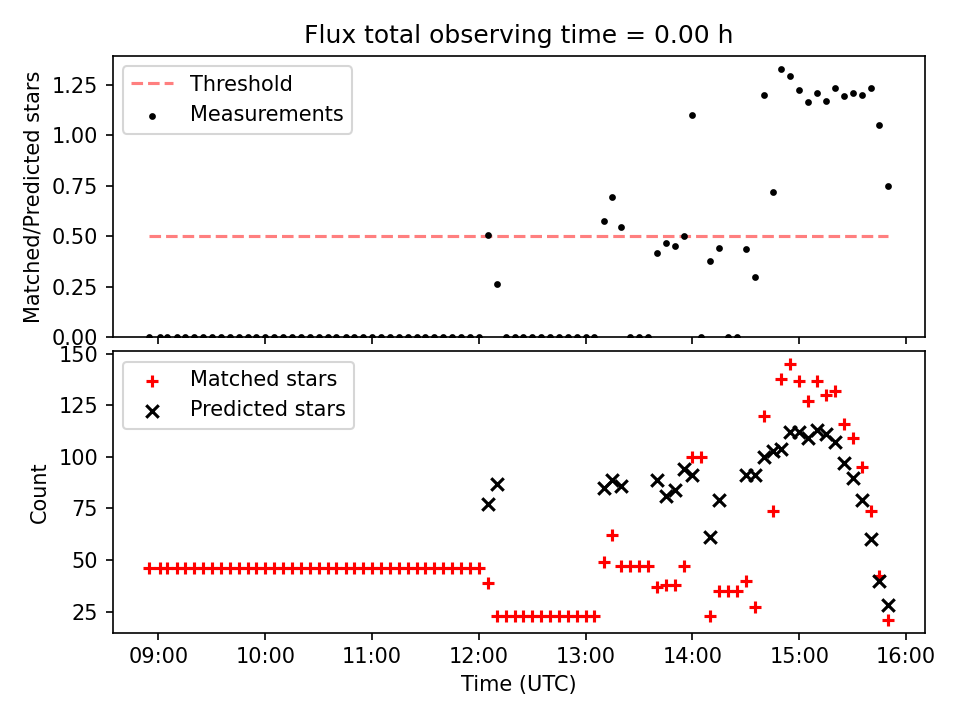 Flux total observing time = 0.00 h

Threshold
Measurements

Matched/Predicted stars

1.25
1.00
0.75
0.50
0.25
0.00

Matched stars
Predicted stars

Count

150
125
100
75
50
25

09:00
10:00
11:00
12:00
13:00
14:00
15:00
16:00

Time (UTC)